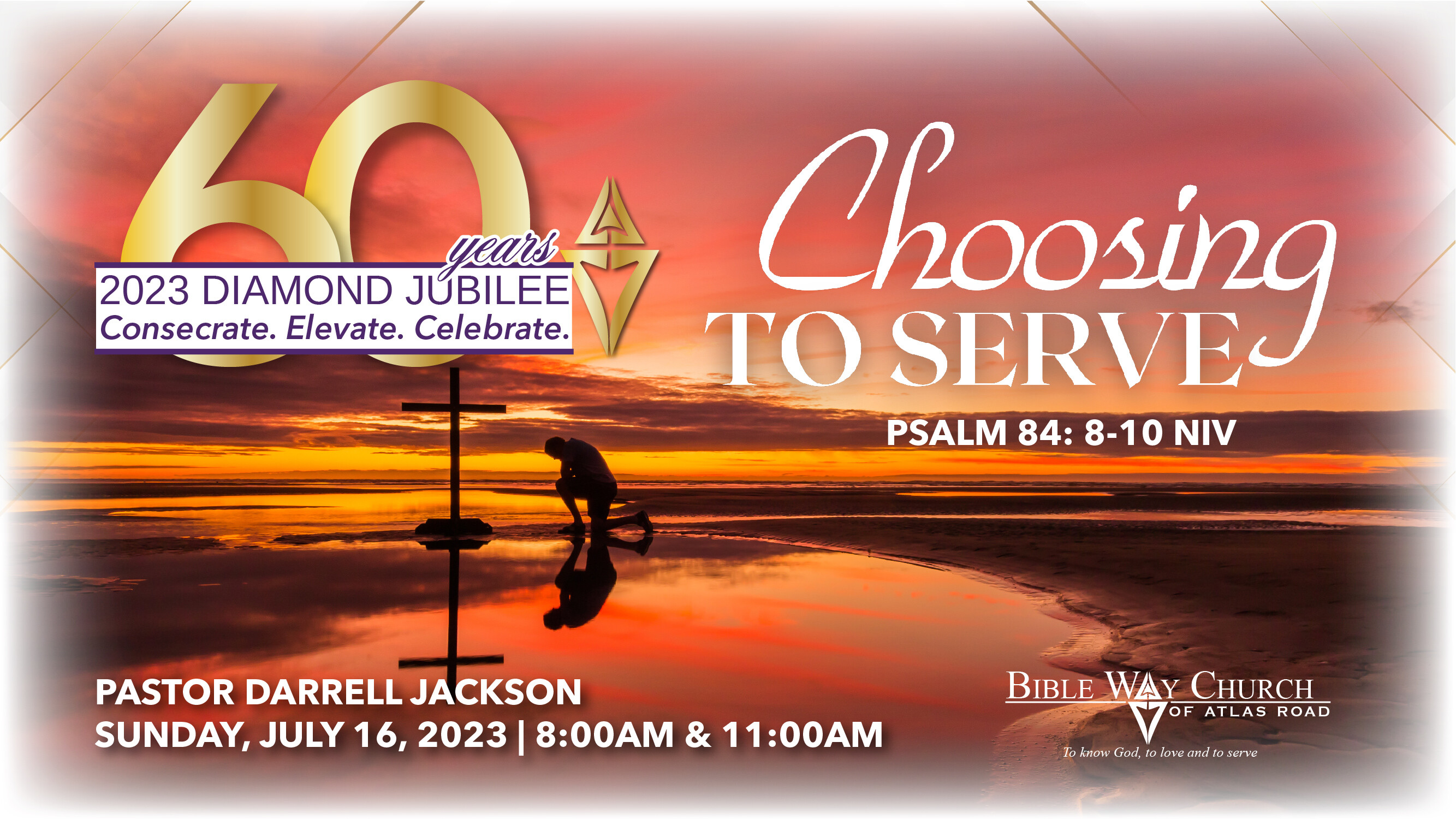 60 years
2023 DIAMOND JUBILEE
Consecrate. Elevate. Celebrate.

Choosing
TO SERVE

PSALM 84: 8-10 NIV

PASTOR DARRELL JACKSON
SUNDAY, JULY 16, 2023 | 8:00AM & 11:00AM

BIBLE WAY CHURCH
OF ATLAS ROAD
To know God, to love and to serve